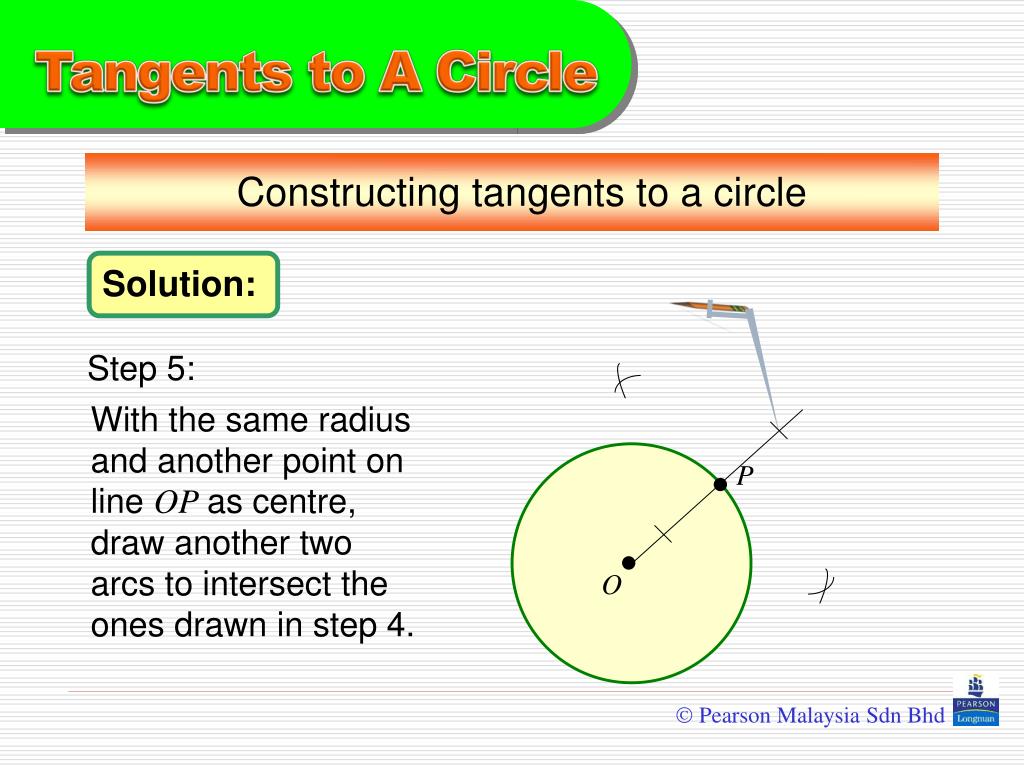 Tangents to A Circle

Constructing tangents to a circle

Solution:

Step 5:

With the same radius and another point on line $OP$ as centre, draw another two arcs to intersect the ones drawn in step 4.

$P$

$O$

© Pearson Malaysia Sdn Bhd

PEARSON
Longman